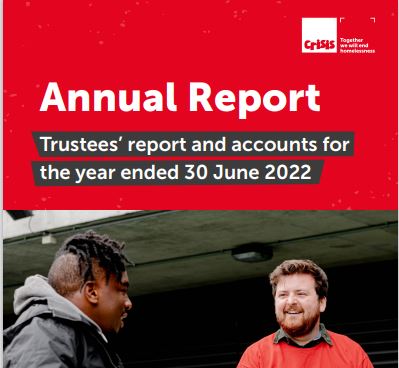 Crisis
Together we will end homelessness

Annual Report

Trustees' report and accounts for the year ended 30 June 2022